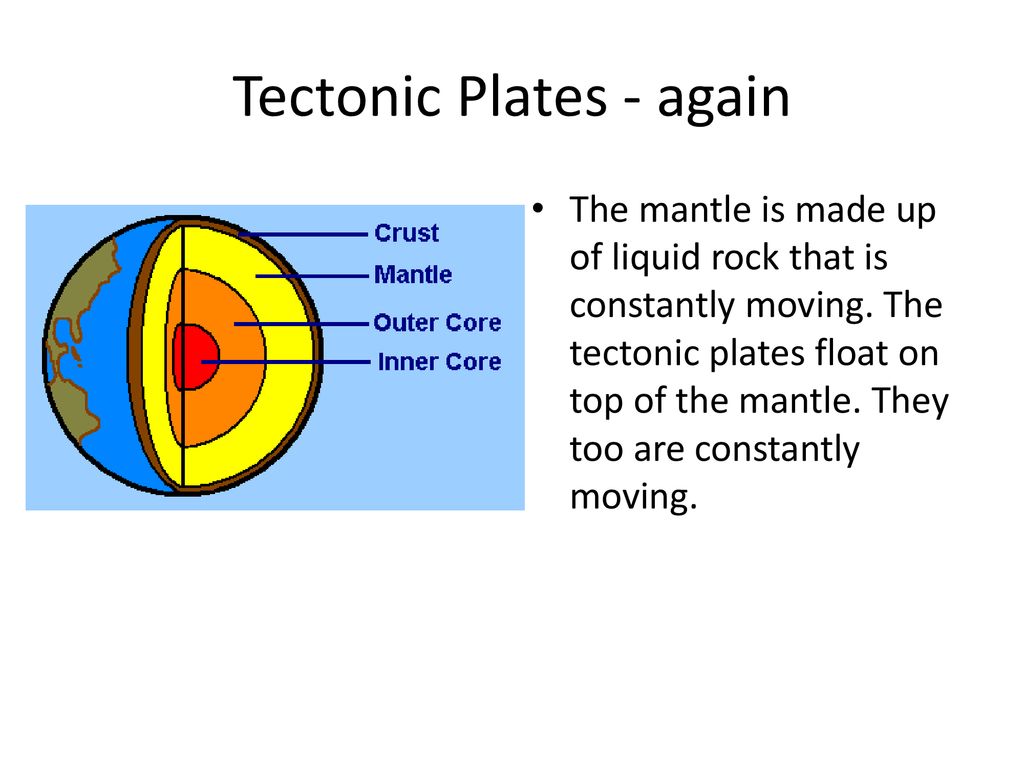 Tectonic Plates - again

Crust
Mantle
Outer Core
Inner Core

• The mantle is made up of liquid rock that is constantly moving. The tectonic plates float on top of the mantle. They too are constantly moving.